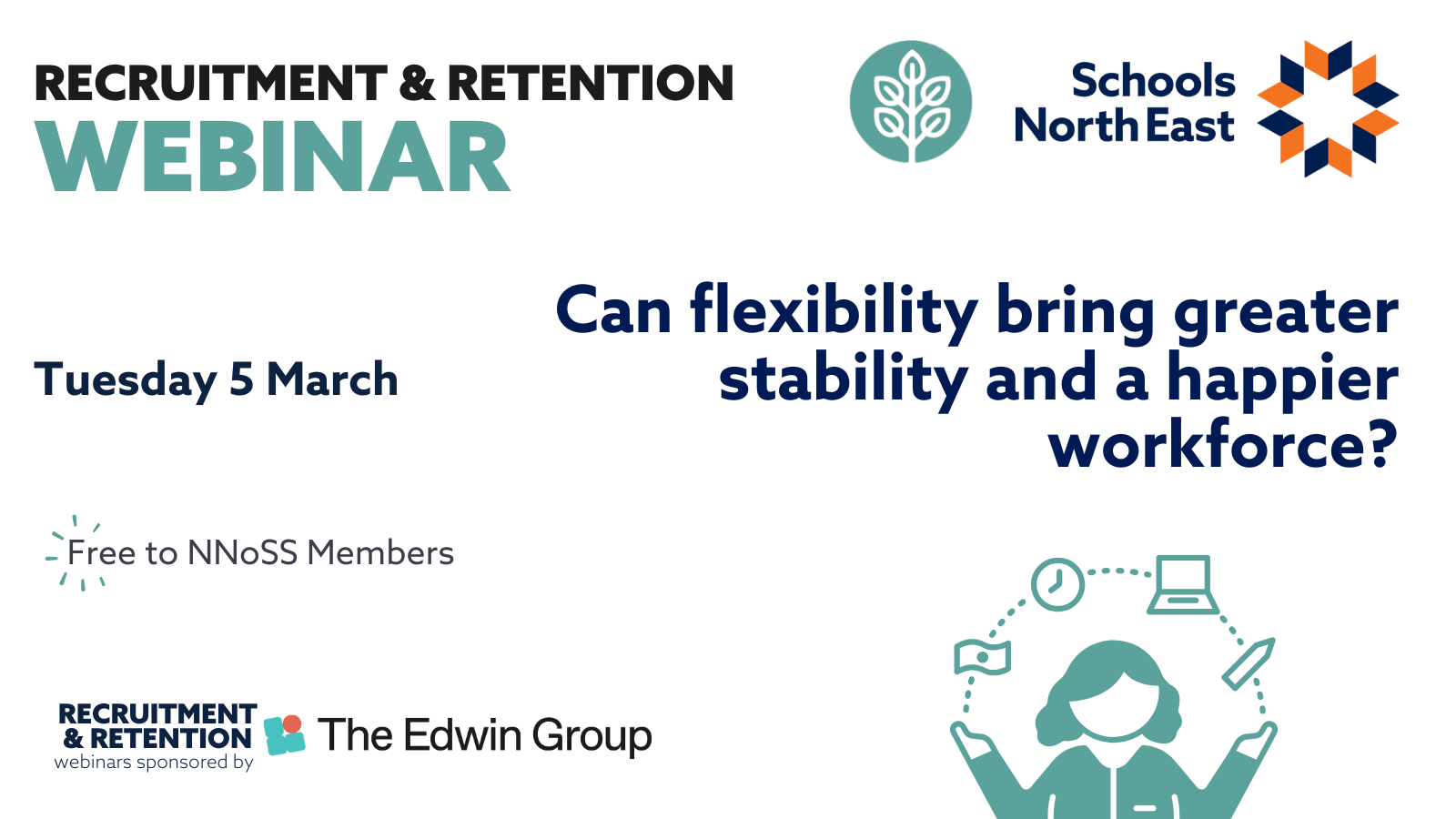 RECRUITMENT & RETENTION
WEBINAR

Schools North East

Tuesday 5 March

Can flexibility bring greater stability and a happier workforce?

Free to NNoSS Members

RECRUITMENT & RETENTION
webinars sponsored by

The Edwin Group